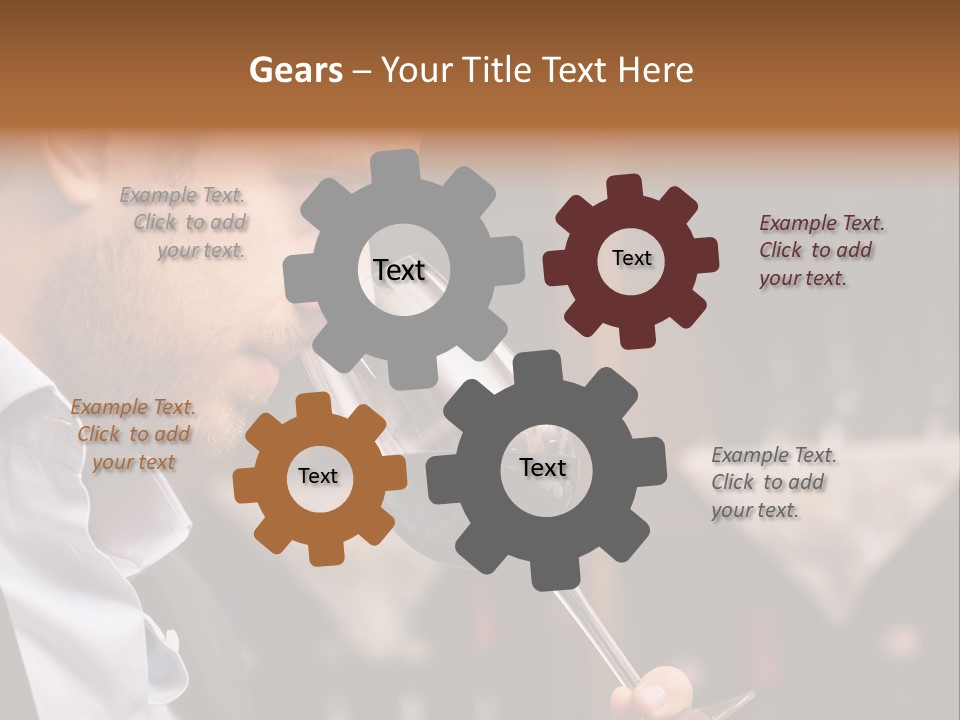 Gears – Your Title Text Here

Example Text. Click to add your text.

Text

Text

Example Text. Click to add your text.

Example Text. Click to add your text

Text

Text

Example Text. Click to add your text.